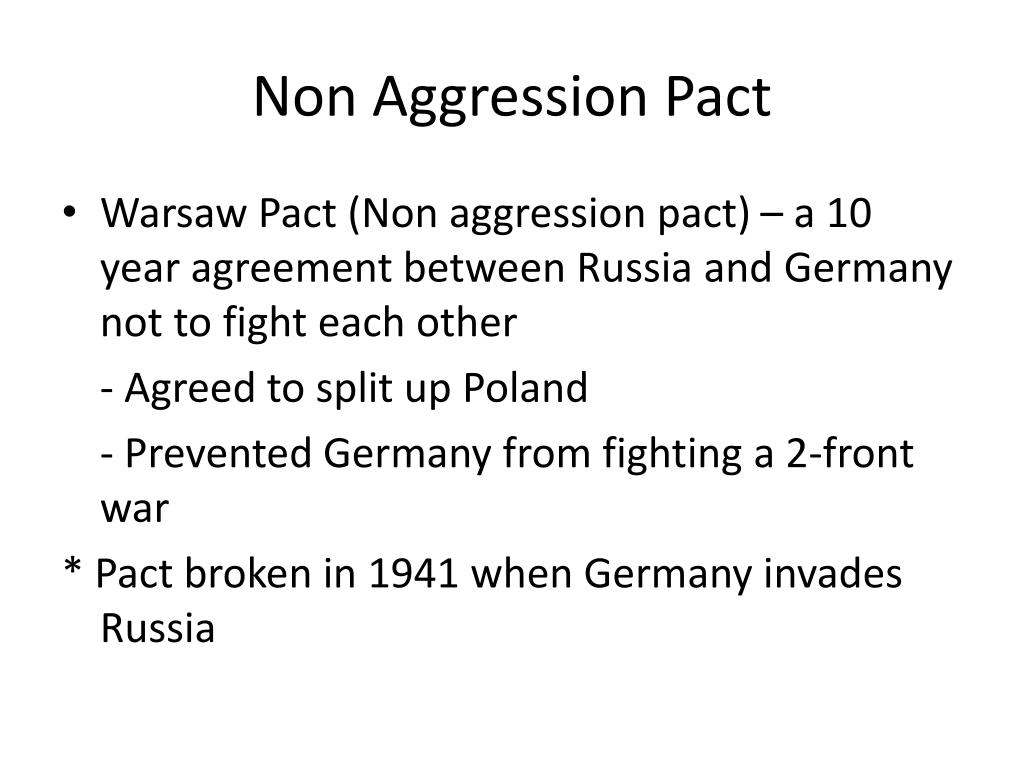 Non Aggression Pact

• Warsaw Pact (Non aggression pact) – a 10 year agreement between Russia and Germany not to fight each other

- Agreed to split up Poland

- Prevented Germany from fighting a 2-front war

* Pact broken in 1941 when Germany invades Russia